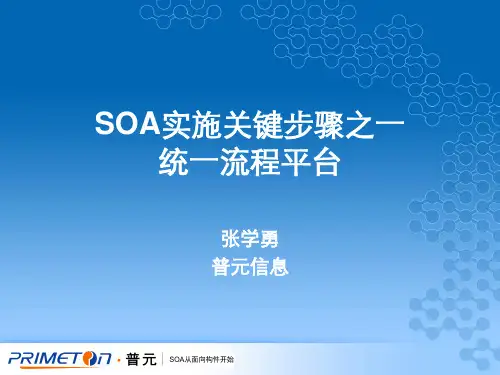 SOA实施关键步骤之一
统一流程平台

张学勇
普元信息

PRIMETON · 普元 | SOA从面向构件开始